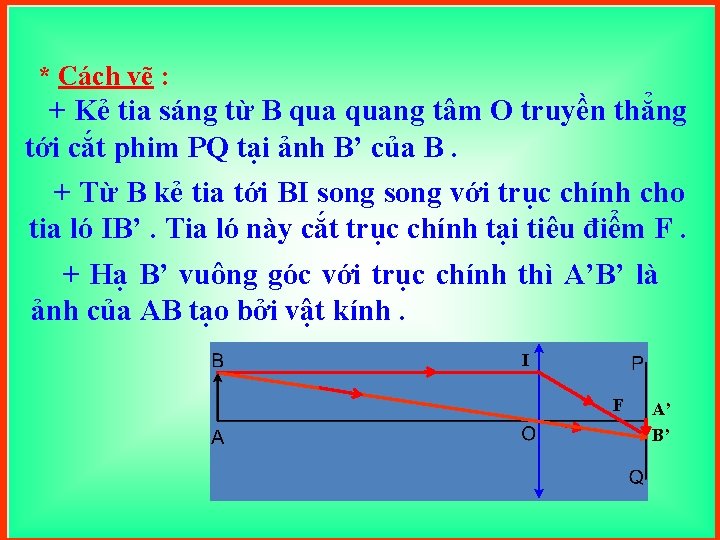 * Cách vẽ :

+ Kẻ tia sáng từ B qua quang tâm O truyền thẳng tới cắt phim PQ tại ảnh B’ của B .

+ Từ B kẻ tia tới BI song song với trục chính cho tia ló IB’ . Tia ló này cắt trục chính tại tiêu điểm F .

+ Hạ B’ vuông góc với trục chính thì A’B’ là ảnh của AB tạo bởi vật kính .

B
I
P
F
A’
A
O
B’
Q